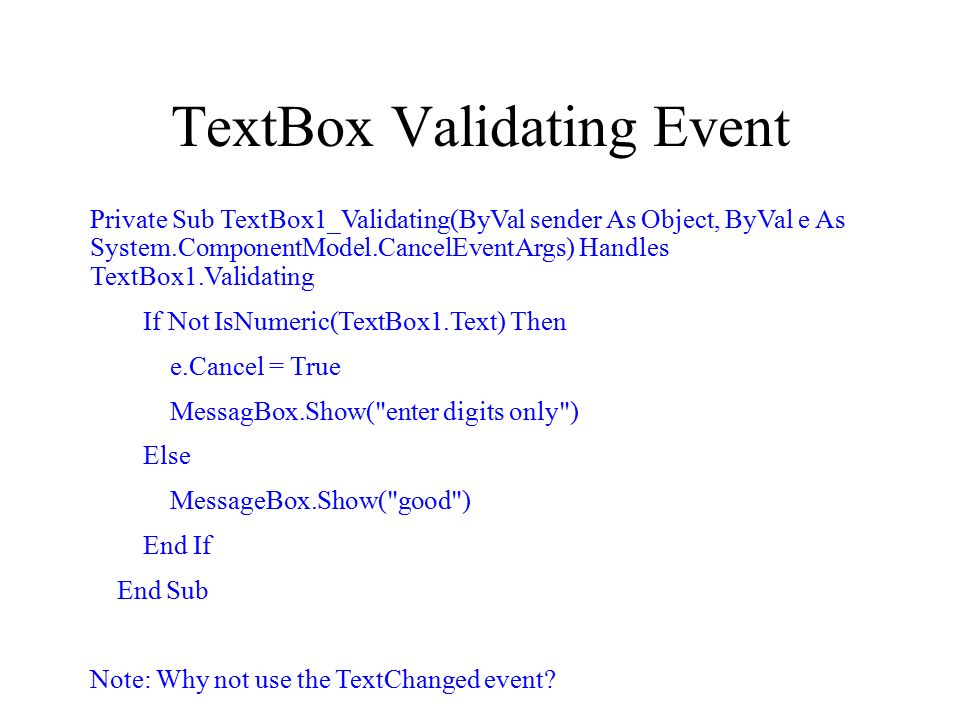 TextBox Validating Event

Private Sub TextBox1_Validating(ByVal sender As Object, ByVal e As System.ComponentModel.CancelEventArgs) Handles TextBox1.Validating

If Not IsNumeric(TextBox1.Text) Then

e.Cancel = True

MessagBox.Show("enter digits only")

Else

MessageBox.Show("good")

End If

End Sub

Note: Why not use the TextChanged event?